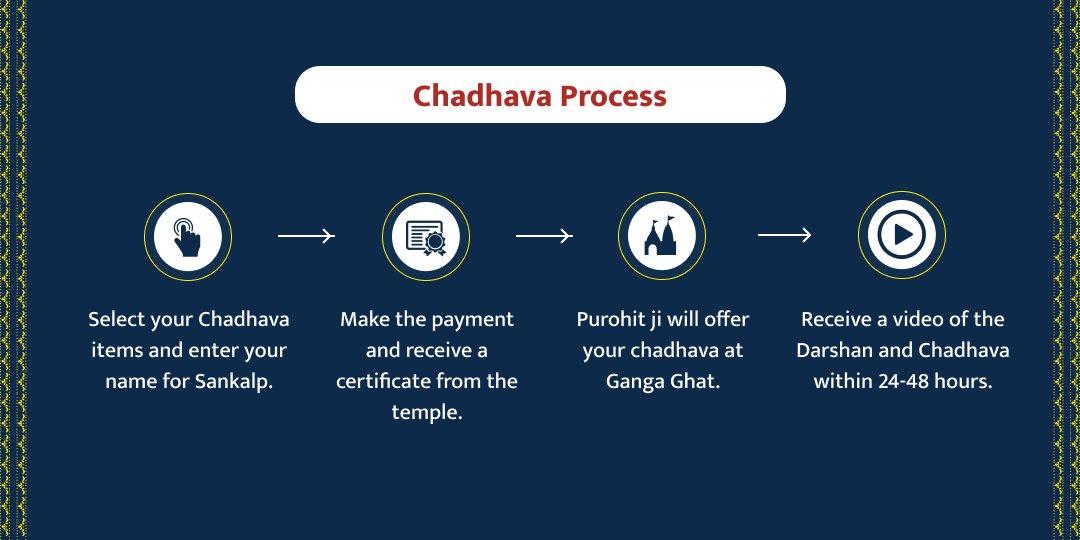 Chadhava Process

Select your Chadhava items and enter your name for Sankalp.

Make the payment and receive a certificate from the temple.

Purohit ji will offer your chadhava at Ganga Ghat.

Receive a video of the Darshan and Chadhava within 24-48 hours.